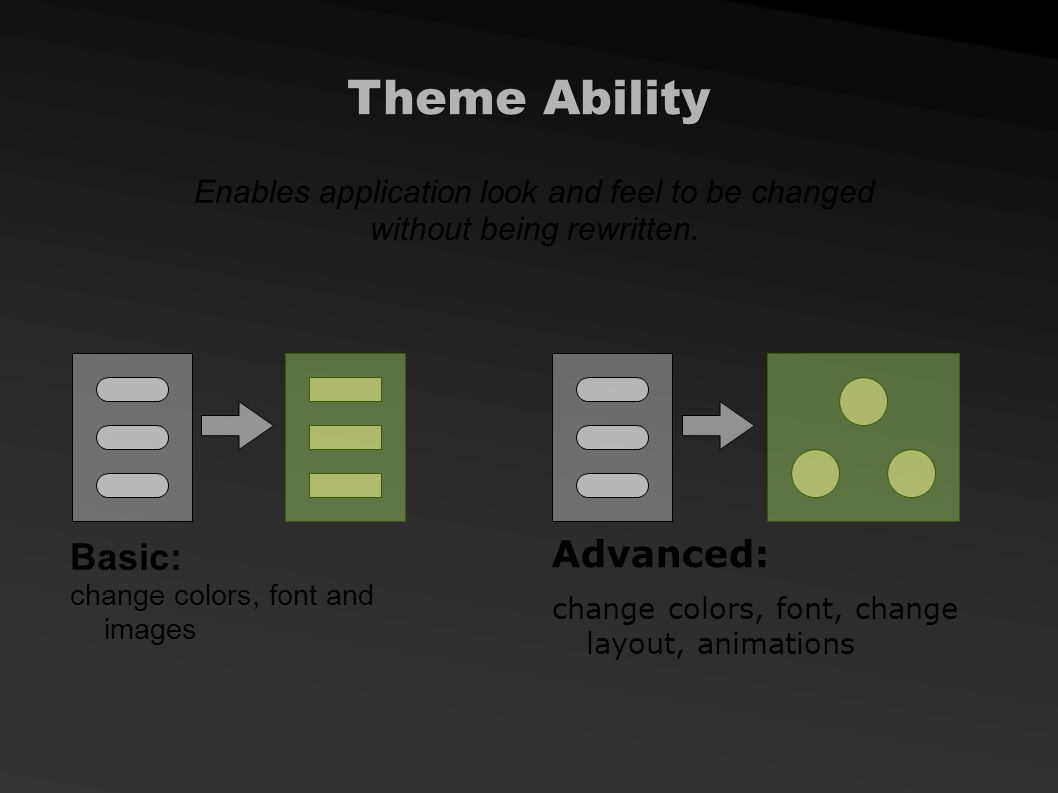 Theme Ability

Enables application look and feel to be changed without being rewritten.

Basic:
change colors, font and images

Advanced:
change colors, font, change layout, animations